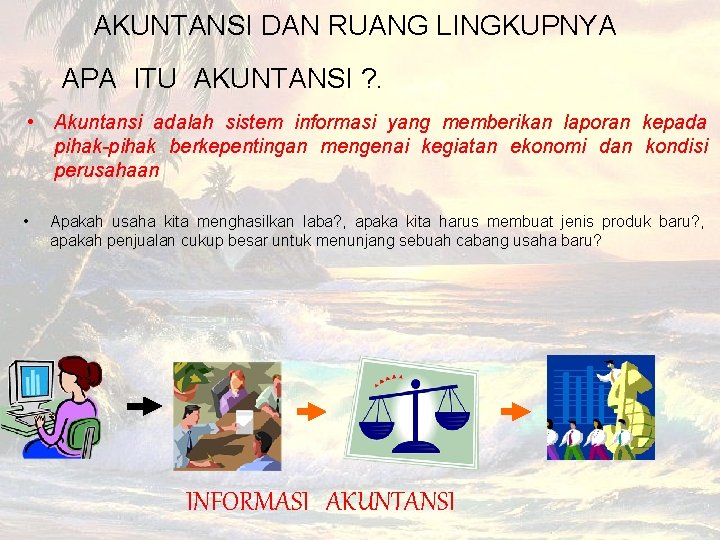 AKUNTANSI DAN RUANG LINGKUPNYA

APA ITU AKUNTANSI ?.

• Akuntansi adalah sistem informasi yang memberikan laporan kepada pihak-pihak berkepentingan mengenai kegiatan ekonomi dan kondisi perusahaan

• Apakah usaha kita menghasilkan laba?, apaka kita harus membuat jenis produk baru?, apakah penjualan cukup besar untuk menunjang sebuah cabang usaha baru?

INFORMASI AKUNTANSI